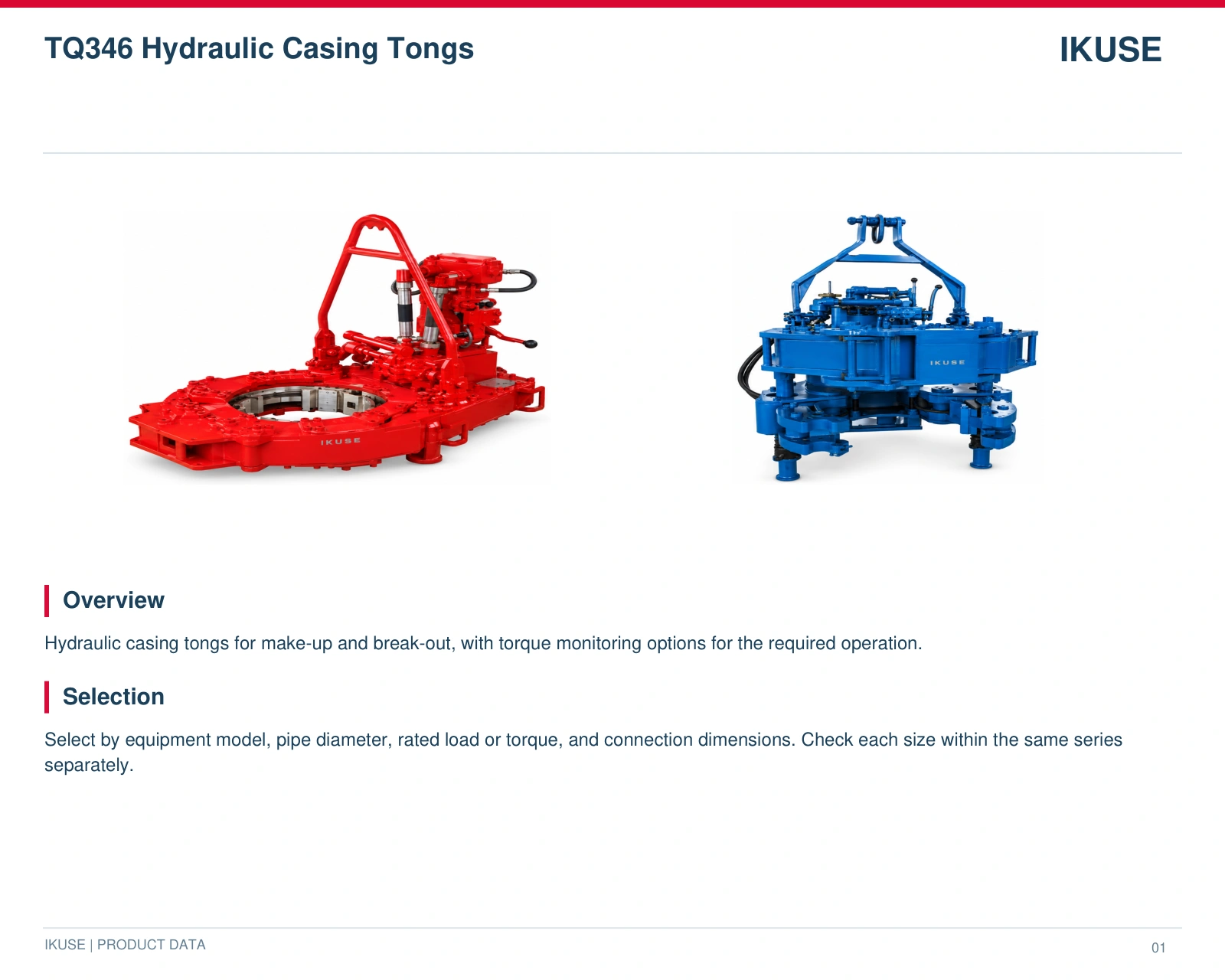 TQ346 Hydraulic Casing Tongs

IKUSE

IKUSE

IKUSE

Overview

Hydraulic casing tongs for make-up and break-out, with torque monitoring options for the required operation.

Selection

Select by equipment model, pipe diameter, rated load or torque, and connection dimensions. Check each size within the same series separately.

IKUSE | PRODUCT DATA

01